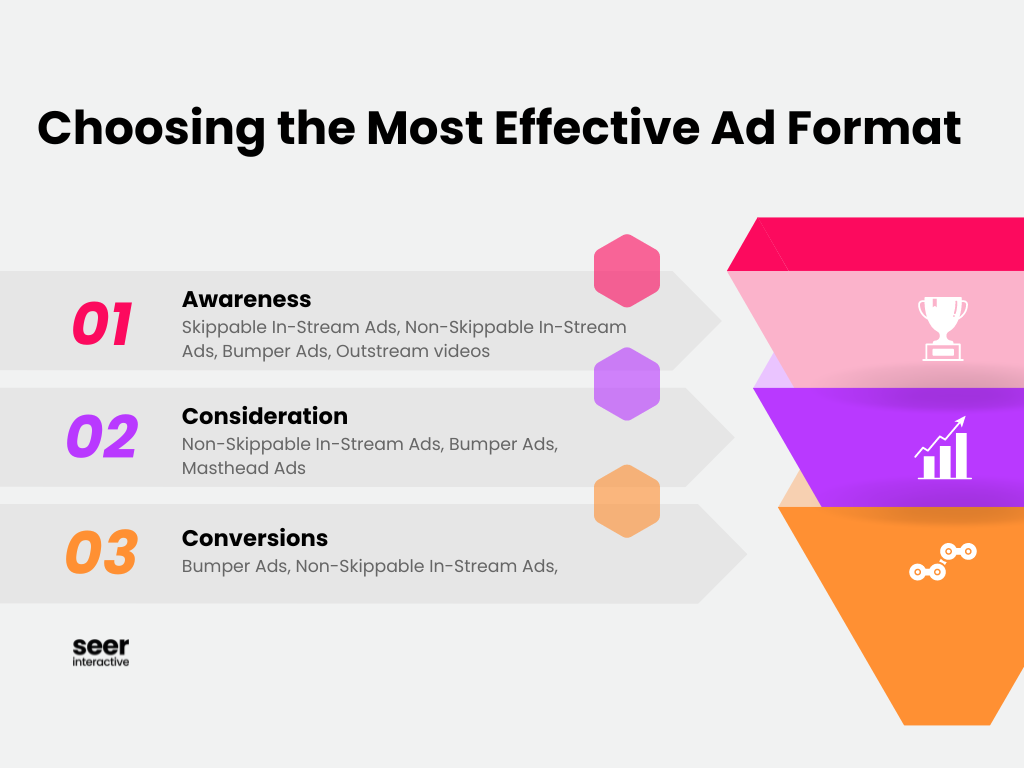 Choosing the Most Effective Ad Format

01
Awareness
Skippable In-Stream Ads, Non-Skippable In-Stream Ads, Bumper Ads, Outstream videos

02
Consideration
Non-Skippable In-Stream Ads, Bumper Ads, Masthead Ads

03
Conversions
Bumper Ads, Non-Skippable In-Stream Ads,

seer
interactive